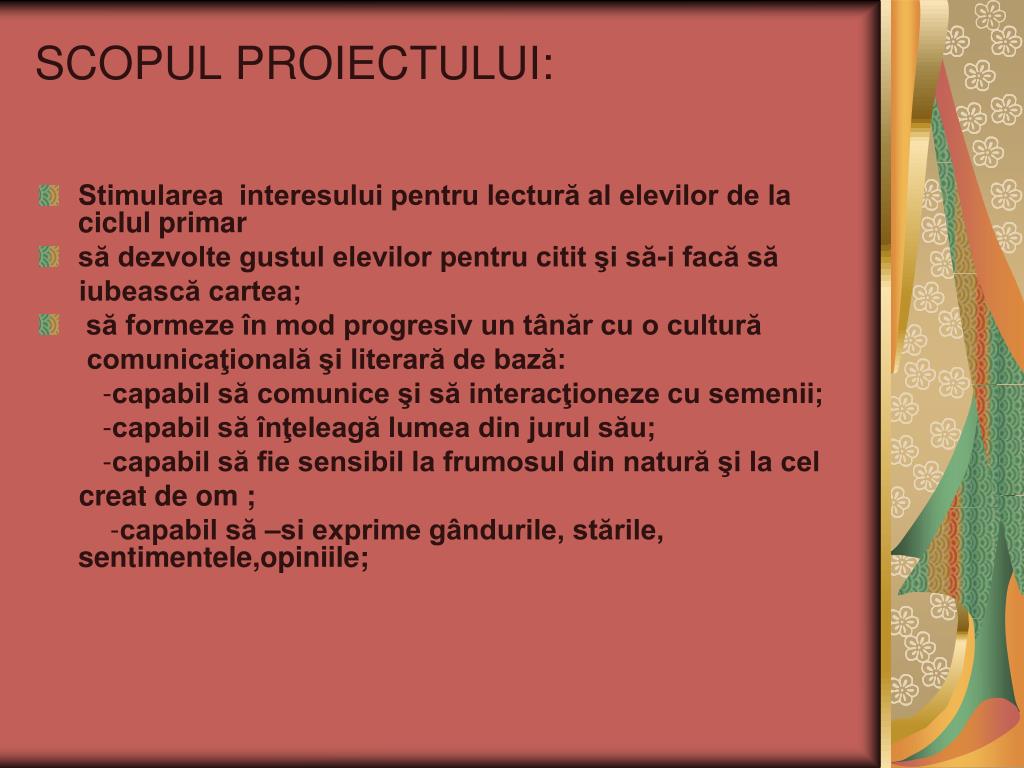 SCOPUL PROIECTULUI:

Stimularea  interesului pentru lectură al elevilor de la ciclul primar

să dezvolte gustul elevilor pentru citit şi să-i facă să iubească cartea;

să formeze în mod progresiv un tânăr cu o cultură comunicaţională şi literară de bază:

-capabil să comunice şi să interacţioneze cu semenii;

-capabil să înţeleagă lumea din jurul său;

-capabil să fie sensibil la frumosul din natură şi la cel creat de om ;

-capabil să –si exprime gândurile, stările, sentimentele,opiniile;